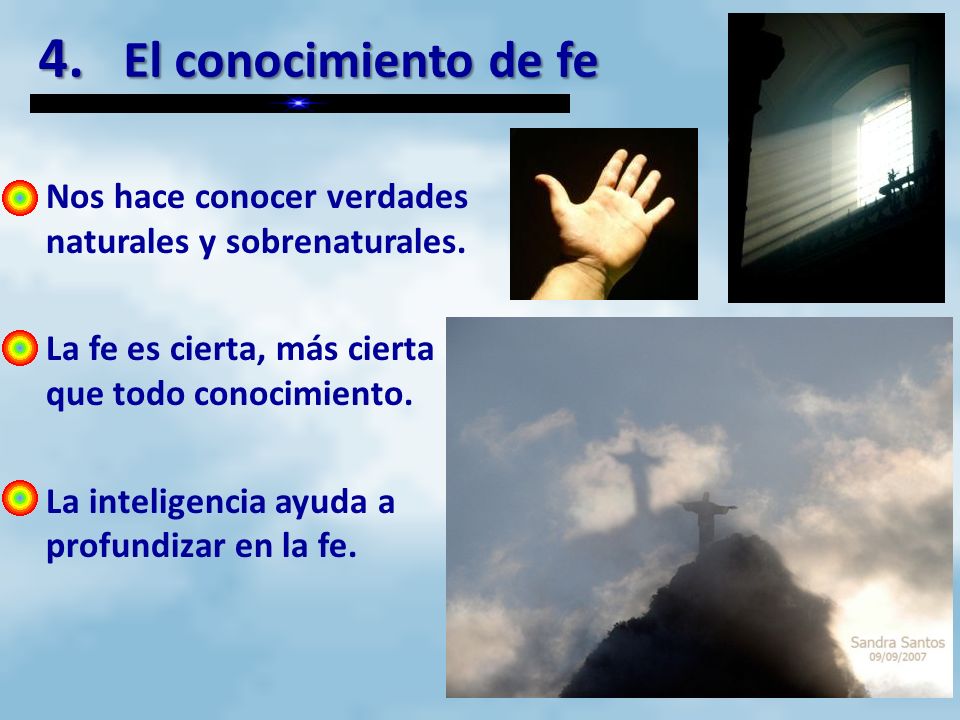 4. El conocimiento de fe

Nos hace conocer verdades naturales y sobrenaturales.

La fe es cierta, más cierta que todo conocimiento.

La inteligencia ayuda a profundizar en la fe.

Sandra Santos
09/09/2007